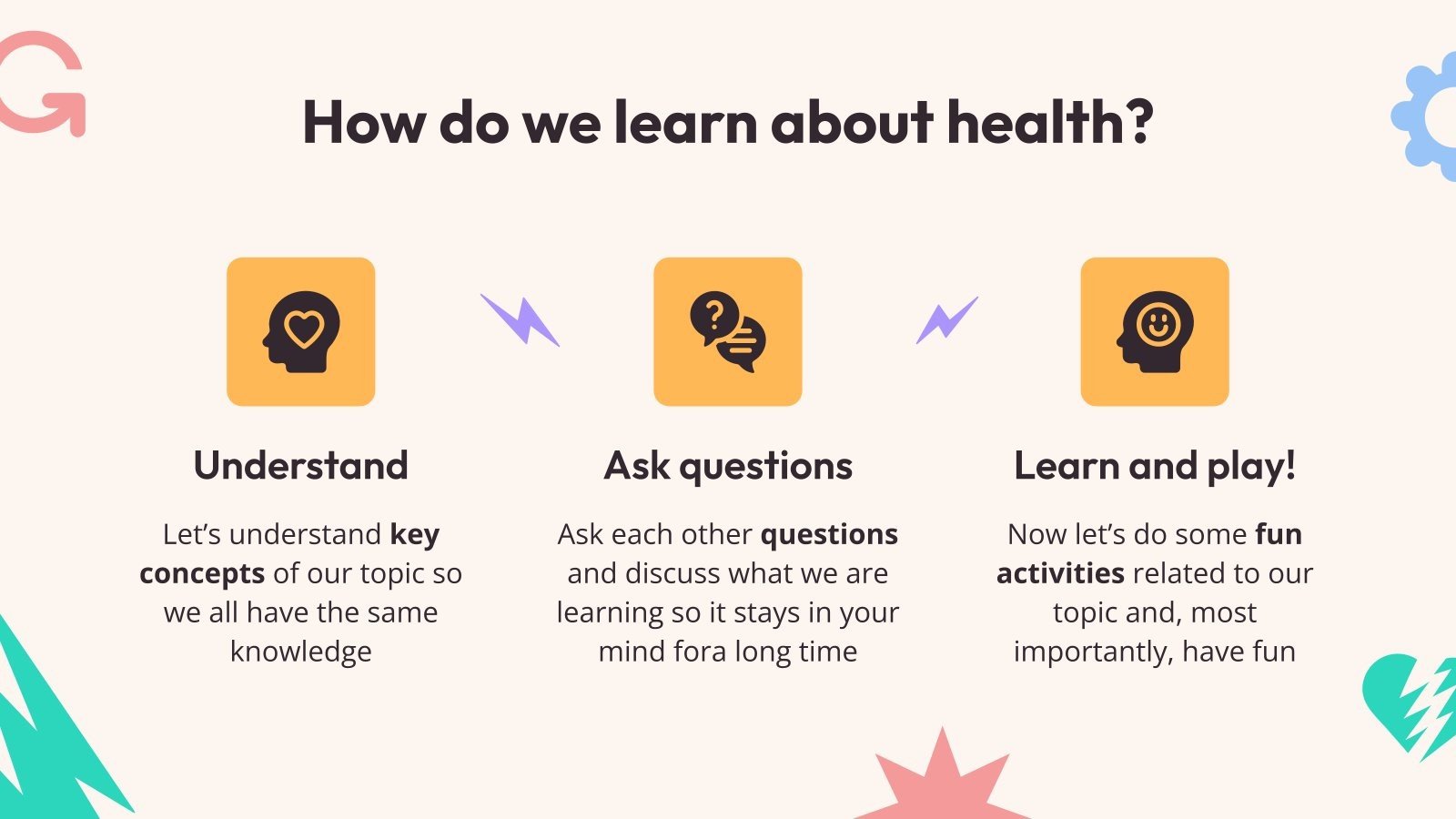 How do we learn about health?

Understand

Let's understand key concepts of our topic so we all have the same knowledge

Ask questions

Ask each other questions and discuss what we are learning so it stays in your mind fora long time

Learn and play!

Now let's do some fun activities related to our topic and, most importantly, have fun